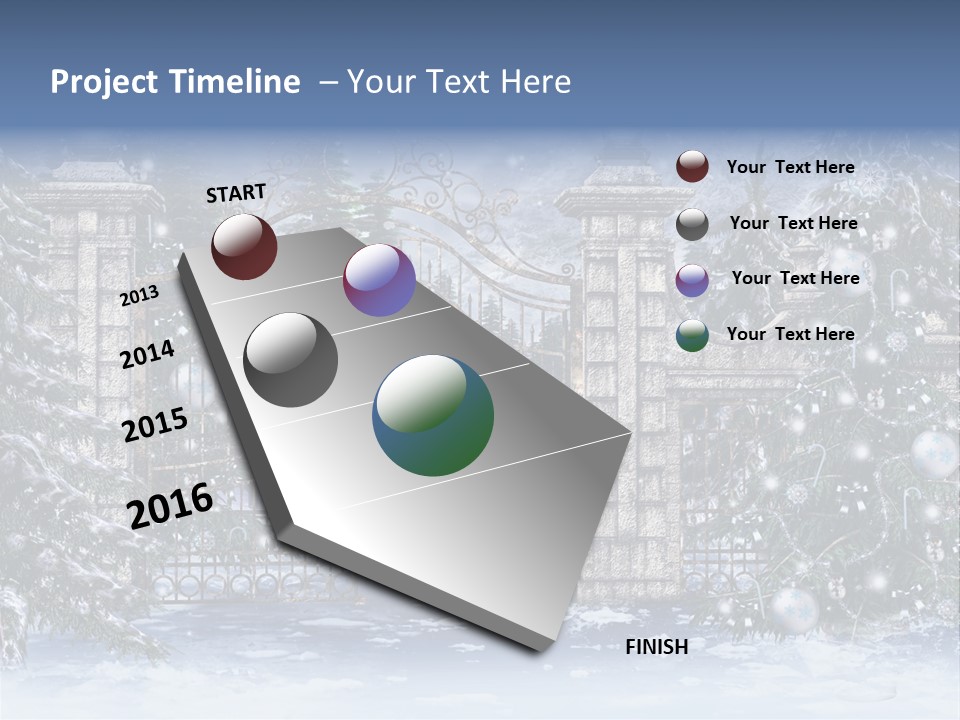 Project Timeline – Your Text Here

START

2013

2014

2015

2016

FINISH

Your Text Here

Your Text Here

Your Text Here

Your Text Here